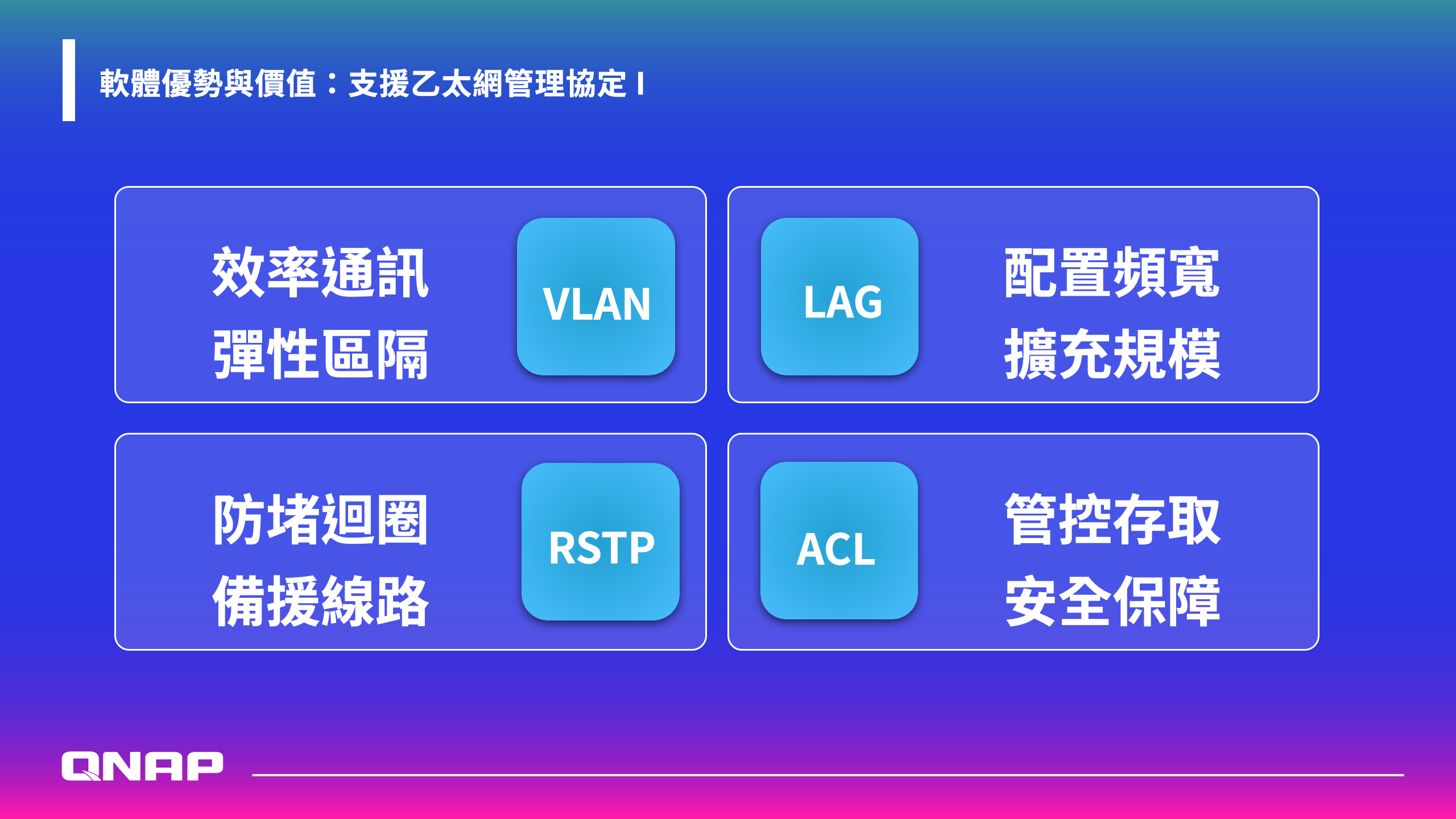 軟體優勢與價值：支援乙太網管理協定 I

效率通訊
彈性區隔

VLAN

LAG

配置頻寬
擴充規模

防堵迴圈
備援線路

RSTP

ACL

管控存取
安全保障

QNAP